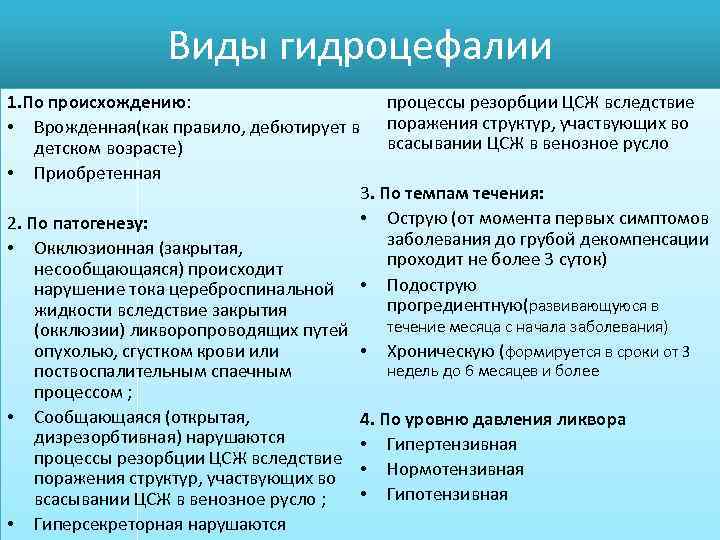 Виды гидроцефалии

1.По происхождению:
• Врожденная(как правило, дебютирует в детском возрасте)
• Приобретенная

2. По патогенезу:
• Окклюзионная (закрытая, несообщающаяся) происходит нарушение тока цереброспинальной жидкости вследствие закрытия (окклюзии) ликворопроводящих путей опухолью, сгустком крови или поствоспалительным спаечным процессом ;
• Сообщающаяся (открытая, дизрезорбтивная) нарушаются процессы резорбции ЦСЖ вследствие поражения структур, участвующих во всасывании ЦСЖ в венозное русло ;
• Гиперсекреторная нарушаются процессы резорбции ЦСЖ вследствие поражения структур, участвующих во всасывании ЦСЖ в венозное русло

3. По темпам течения:
• Острую (от момента первых симптомов заболевания до грубой декомпенсации проходит не более 3 суток)
• Подострую прогредиентную(развивающуюся в течение месяца с начала заболевания)
• Хроническую (формируется в сроки от 3 недель до 6 месяцев и более

4. По уровню давления ликвора
• Гипертензивная
• Нормотензивная
• Гипотензивная